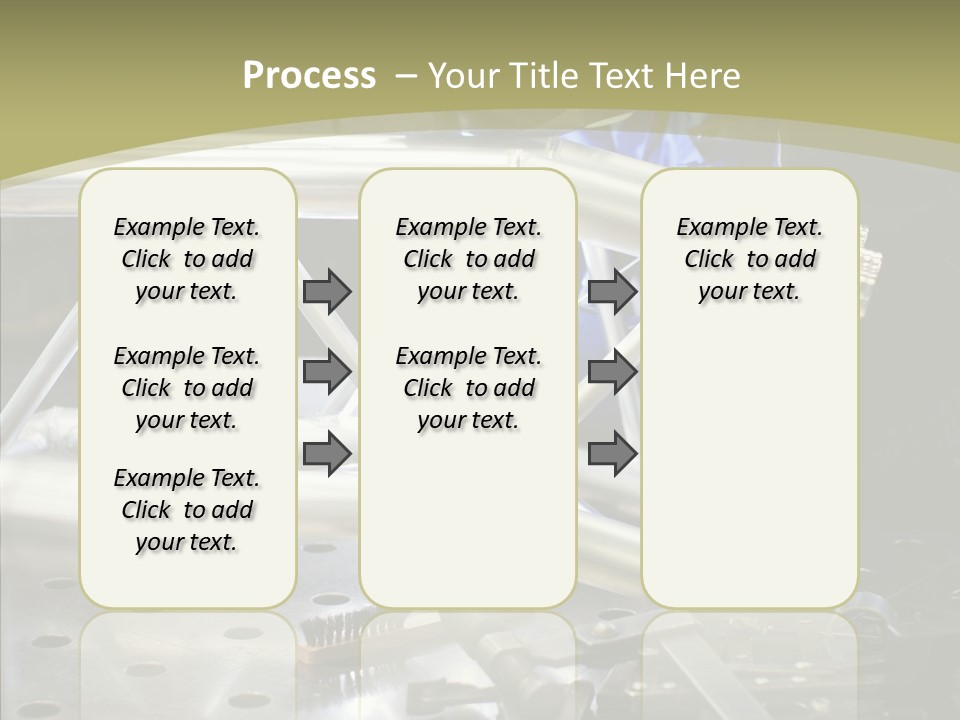 Process – Your Title Text Here

Example Text. Click to add your text.

Example Text. Click to add your text.

Example Text. Click to add your text.

Example Text. Click to add your text.

Example Text. Click to add your text.

Example Text. Click to add your text.